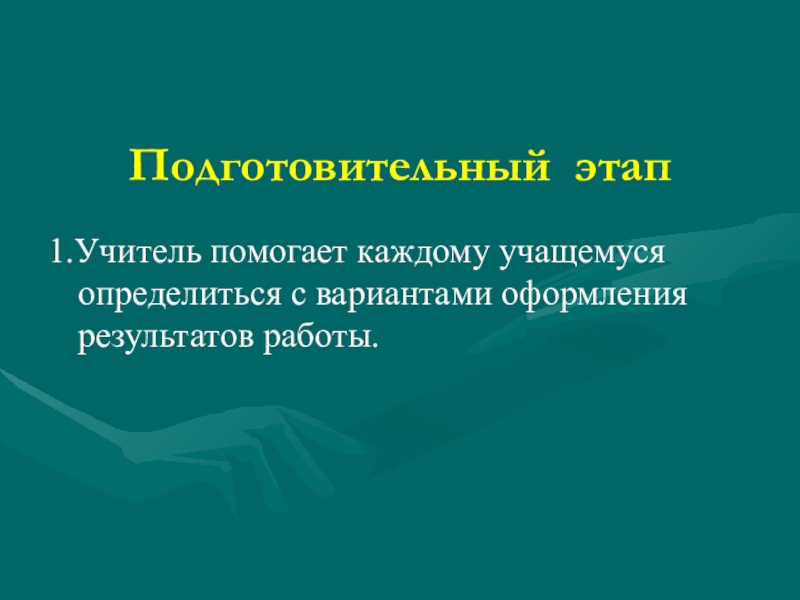 Подготовительный этап

1.Учитель помогает каждому учащемуся определиться с вариантами оформления результатов работы.